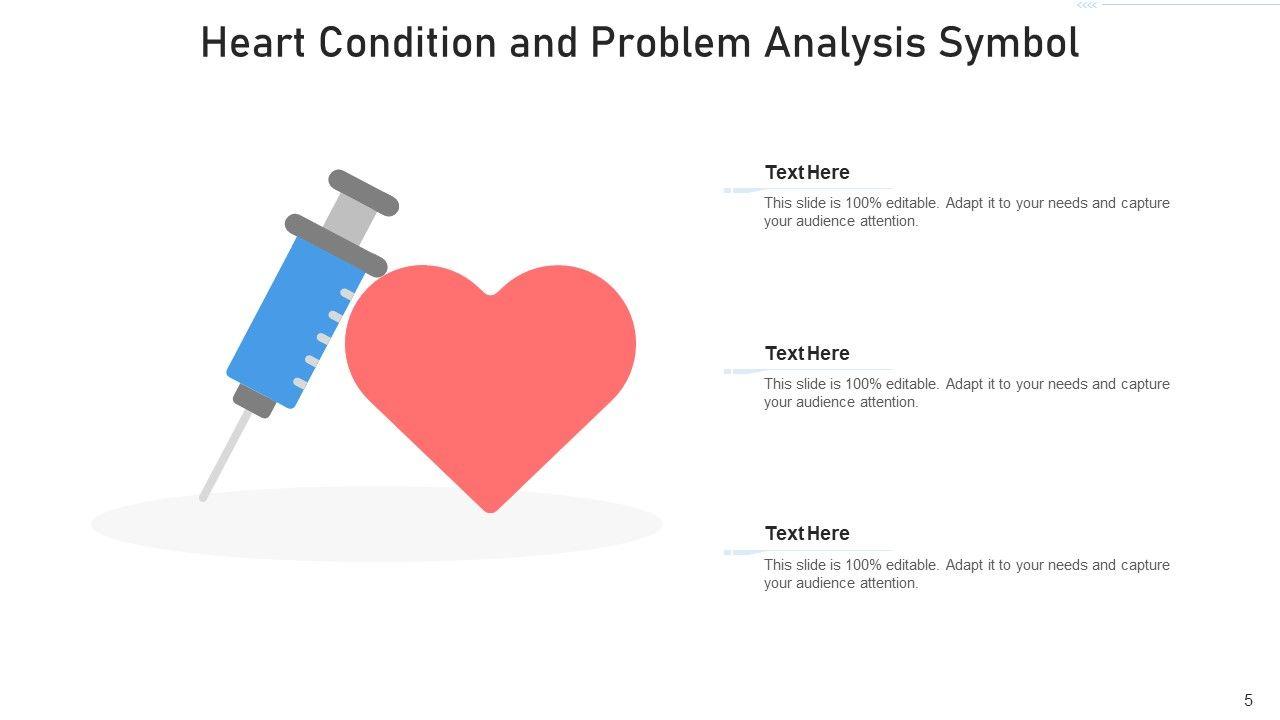 Heart Condition and Problem Analysis Symbol

Text Here
This slide is 100% editable. Adapt it to your needs and capture your audience attention.

Text Here
This slide is 100% editable. Adapt it to your needs and capture your audience attention.

Text Here
This slide is 100% editable. Adapt it to your needs and capture your audience attention.

5